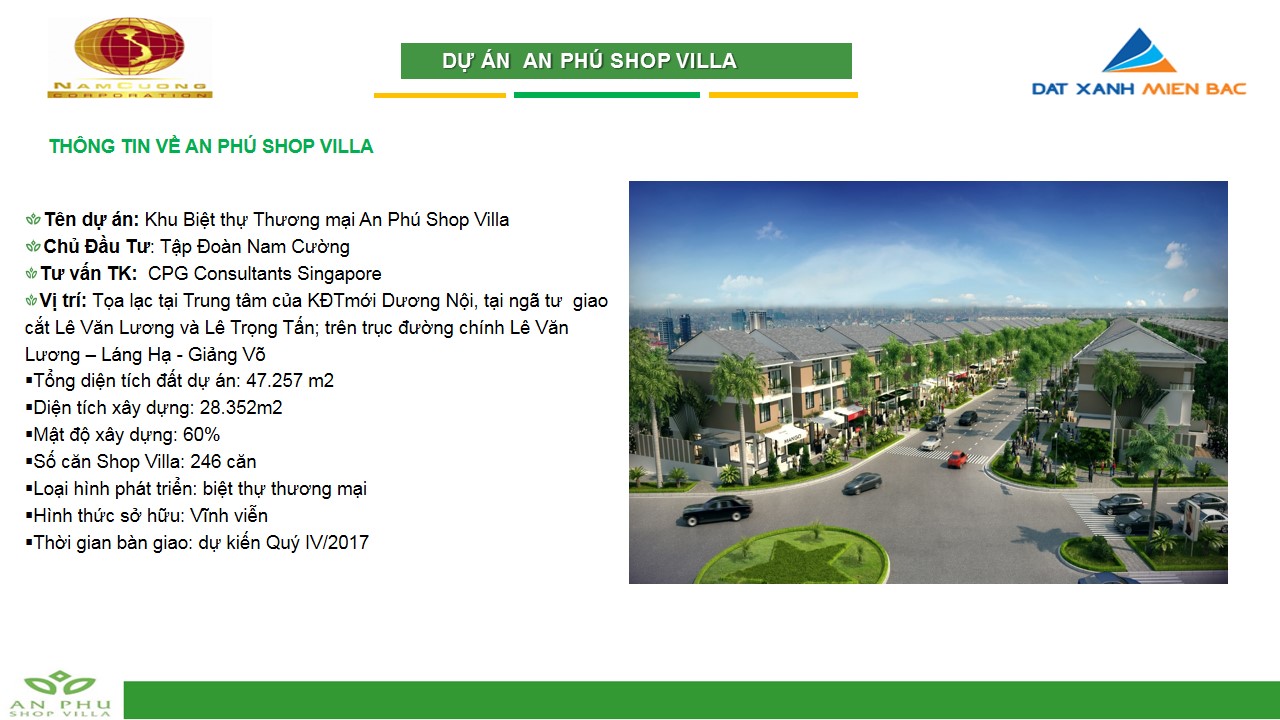 NAMCUONG CORPORATION

DỰ ÁN AN PHÚ SHOP VILLA

DAT XANH MIEN BAC

THÔNG TIN VỀ AN PHÚ SHOP VILLA

Tên dự án: Khu Biệt thự Thương mại An Phú Shop Villa
Chủ Đầu Tư: Tập Đoàn Nam Cường
Tư vấn TK: CPG Consultants Singapore
Vị trí: Tọa lạc tại Trung tâm của KĐTmới Dương Nội, tại ngã tư giao cắt Lê Văn Lương và Lê Trọng Tấn; trên trục đường chính Lê Văn Lương – Láng Hạ - Giảng Võ
▪Tổng diện tích đất dự án: 47.257 m2
▪Diện tích xây dựng: 28.352m2
▪Mật độ xây dựng: 60%
▪Số căn Shop Villa: 246 căn
▪Loại hình phát triển: biệt thự thương mại
▪Hình thức sở hữu: Vĩnh viễn
▪Thời gian bàn giao: dự kiến Quý IV/2017

AN PHU SHOP VILLA